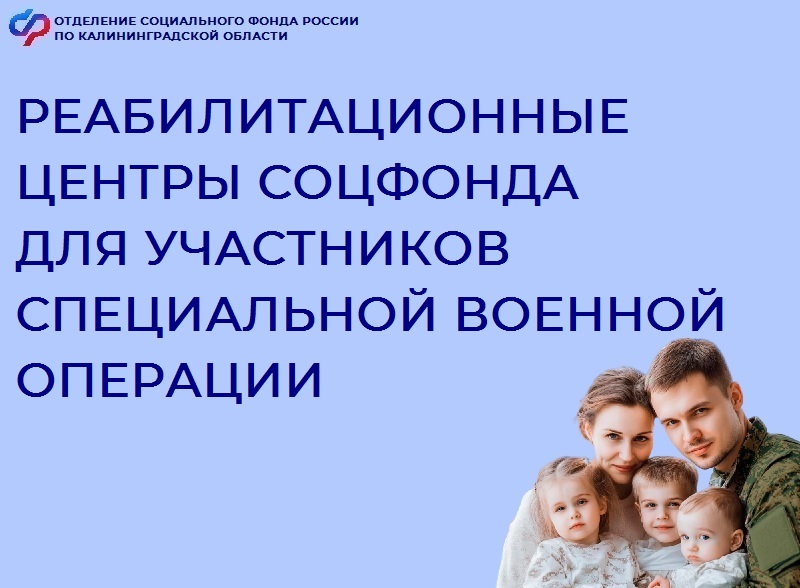 ОТДЕЛЕНИЕ СОЦИАЛЬНОГО ФОНДА РОССИИ ПО КАЛИНИНГРАДСКОЙ ОБЛАСТИ

РЕАБИЛИТАЦИОННЫЕ ЦЕНТРЫ СОЦФОНДА ДЛЯ УЧАСТНИКОВ СПЕЦИАЛЬНОЙ ВОЕННОЙ ОПЕРАЦИИ